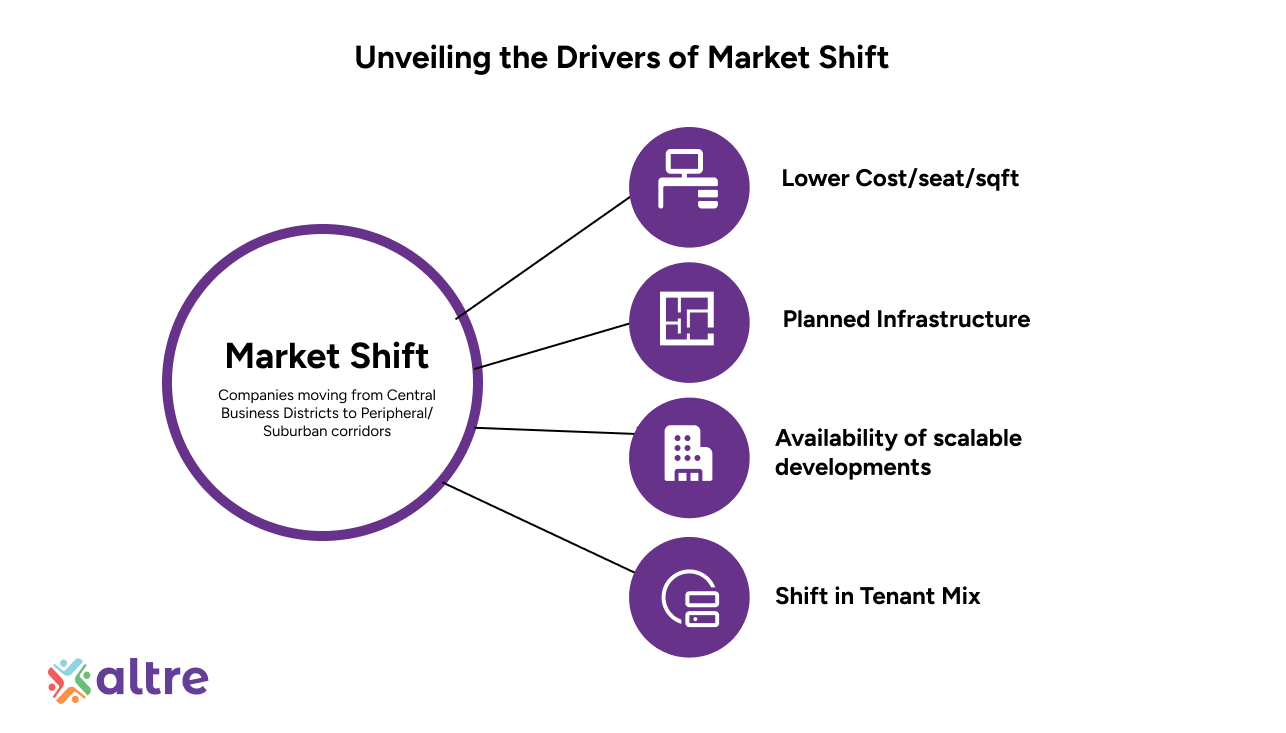 Unveiling the Drivers of Market Shift

Market Shift

Companies moving from Central Business Districts to Peripheral/ Suburban corridors

Lower Cost/seat/sqft

Planned Infrastructure

Availability of scalable developments

Shift in Tenant Mix

altre